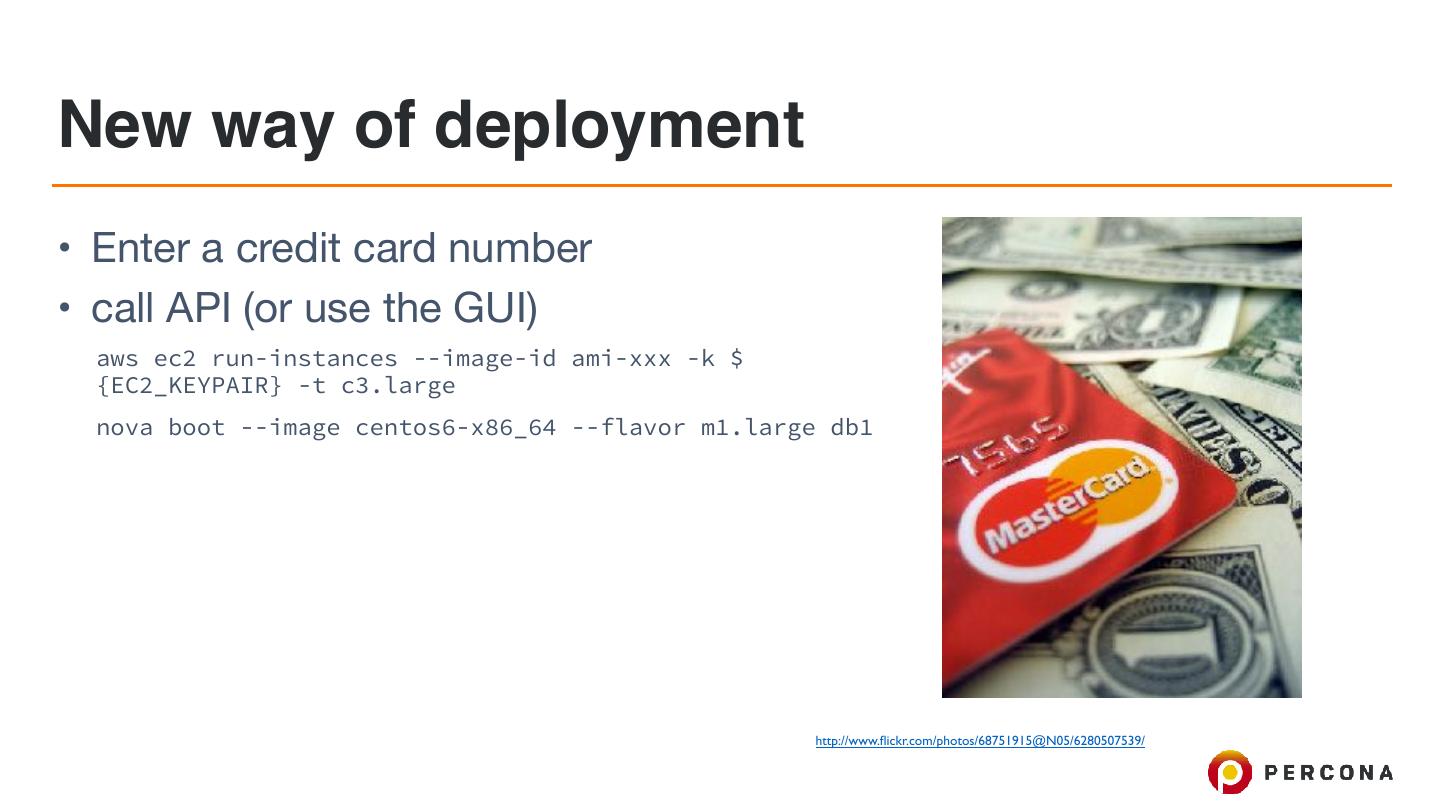 New way of deployment

• Enter a credit card number
• call API (or use the GUI)

aws ec2 run-instances --image-id ami-xxx -k ${EC2_KEYPAIR} -t c3.large

nova boot --image centos6-x86_64 --flavor m1.large db1

7565
MasterCard

http://www.flickr.com/photos/68751915@N05/6280507539/

PERCONA